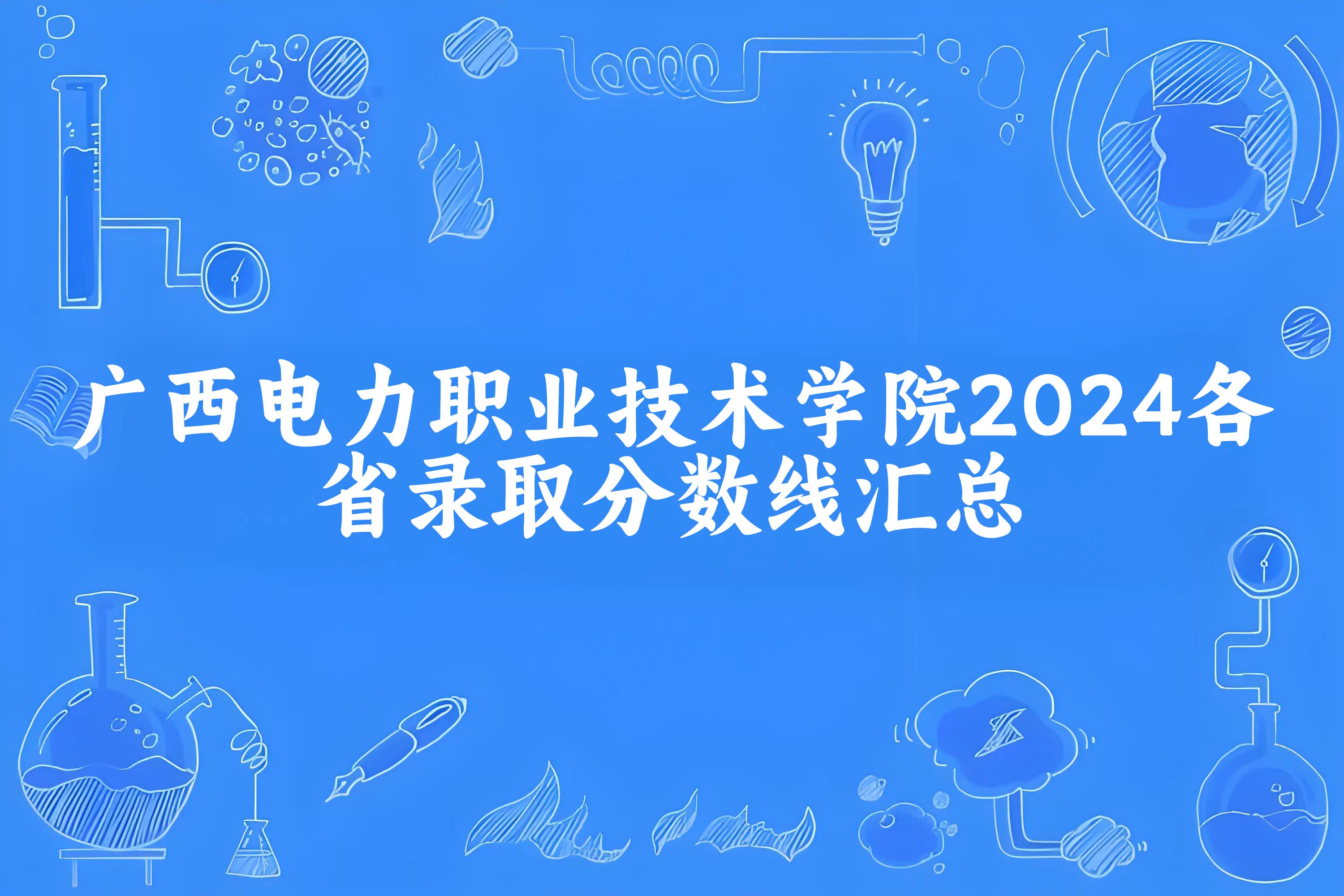 广西电力职业技术学院2024各省录取分数线汇总